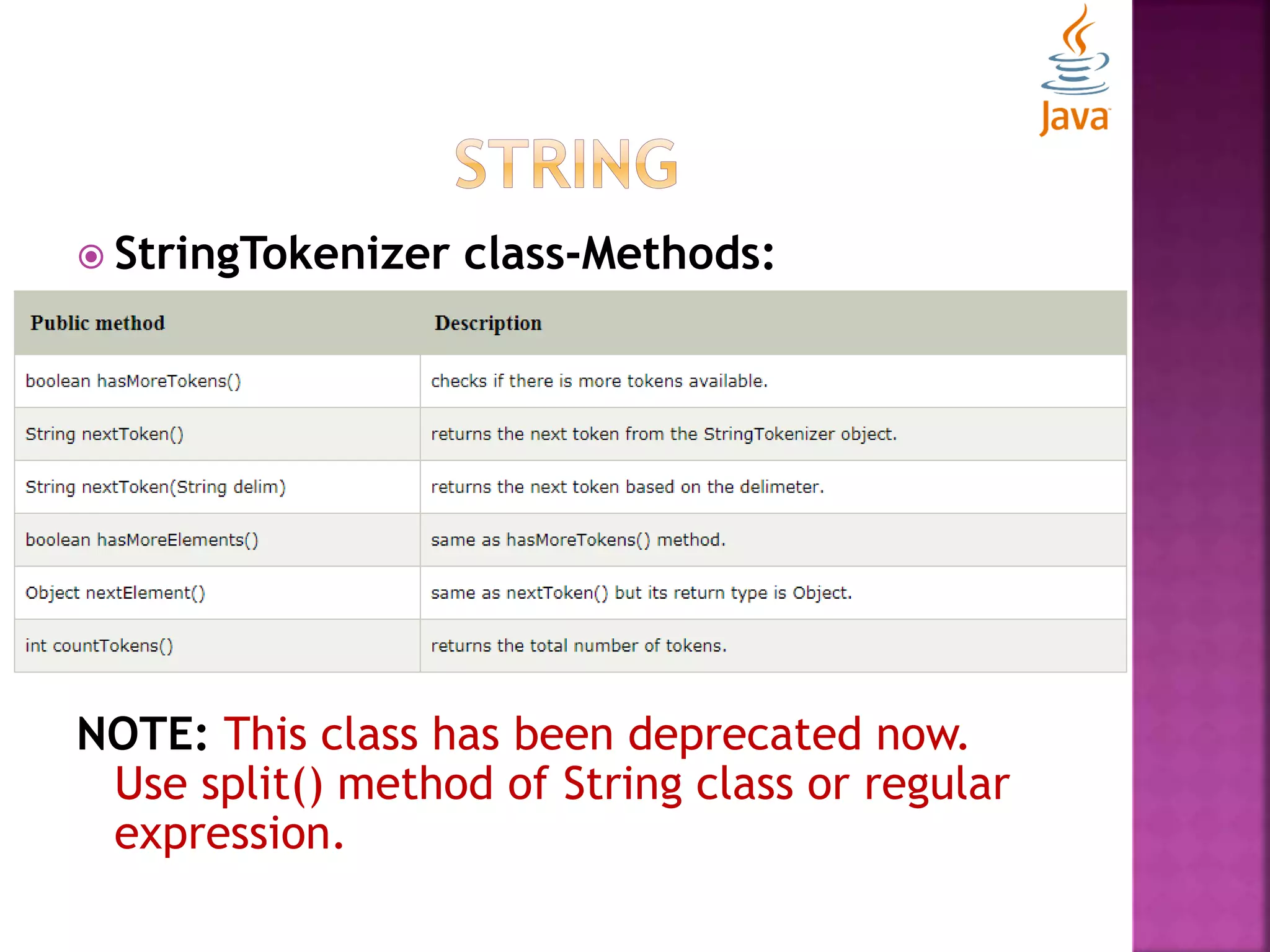 Java

STRING

StringTokenizer class-Methods:

| Public method | Description |
|---|---|
| boolean hasMoreTokens() | checks if there is more tokens available. |
| String nextToken() | returns the next token from the StringTokenizer object. |
| String nextToken(String delim) | returns the next token based on the delimeter. |
| boolean hasMoreElements() | same as hasMoreTokens() method. |
| Object nextElement() | same as nextToken() but its return type is Object. |
| int countTokens() | returns the total number of tokens. |

NOTE: This class has been deprecated now. Use split() method of String class or regular expression.